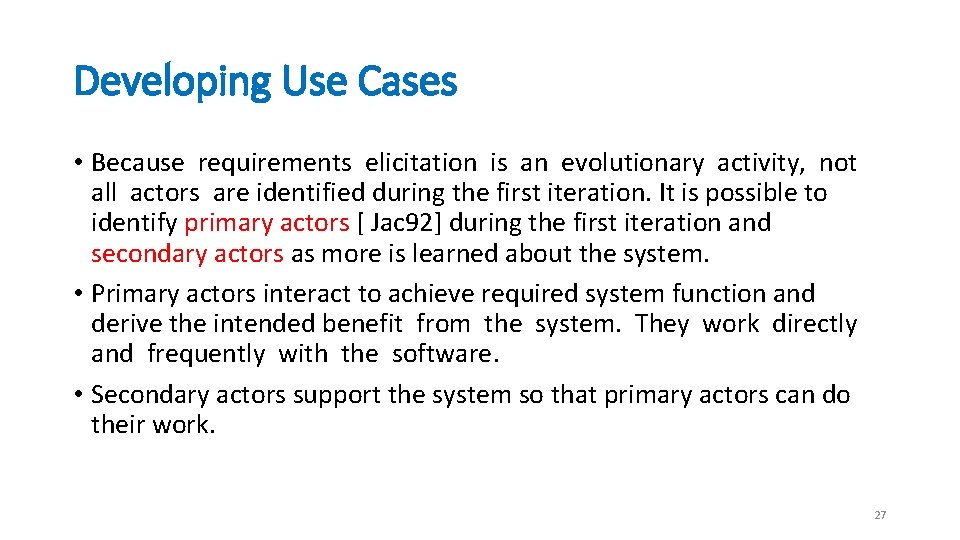 Developing Use Cases

• Because requirements elicitation is an evolutionary activity, not all actors are identified during the first iteration. It is possible to identify primary actors [ Jac92] during the first iteration and secondary actors as more is learned about the system.

• Primary actors interact to achieve required system function and derive the intended benefit from the system. They work directly and frequently with the software.

• Secondary actors support the system so that primary actors can do their work.

27